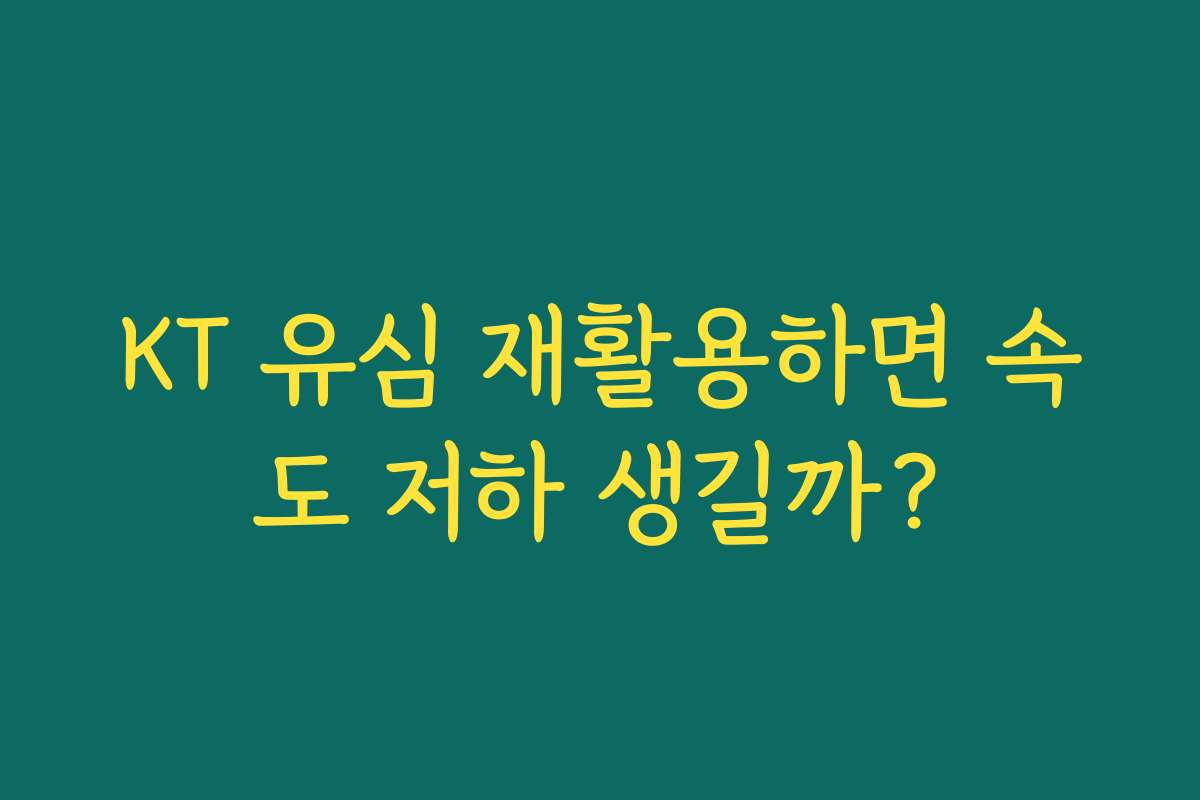 KT 유심 재활용하면 속도 저하 생길까?